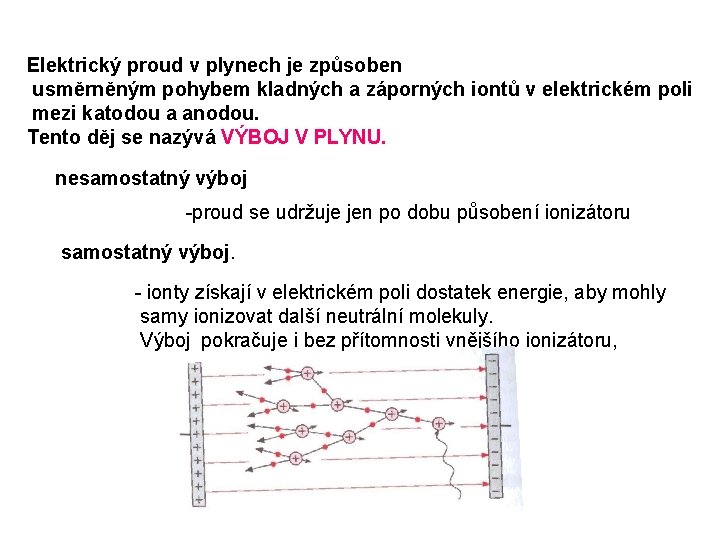 Elektrický proud v plynech je způsoben usměrněným pohybem kladných a záporných iontů v elektrickém poli mezi katodou a anodou.
Tento děj se nazývá VÝBOJ V PLYNU.

nesamostatný výboj

-proud se udržuje jen po dobu působení ionizátoru

samostatný výboj.

- ionty získají v elektrickém poli dostatek energie, aby mohly samy ionizovat další neutrální molekuly.
Výboj pokračuje i bez přítomnosti vnějšího ionizátoru,